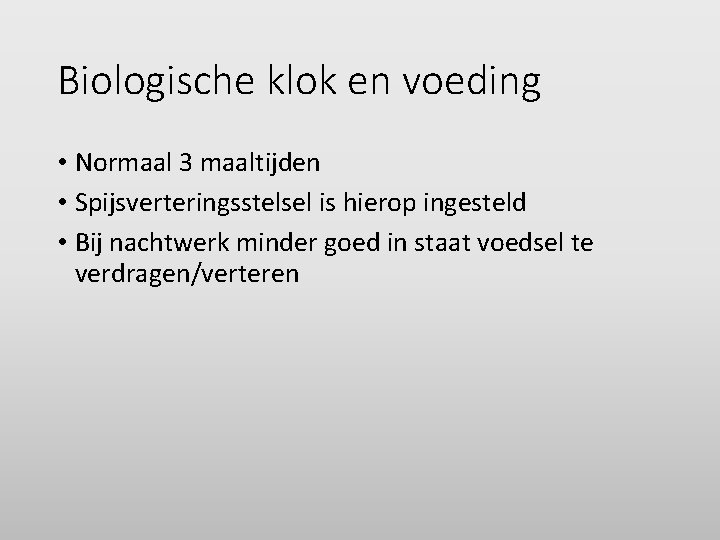 Biologische klok en voeding

• Normaal 3 maaltijden
• Spijsverteringsstelsel is hierop ingesteld
• Bij nachtwerk minder goed in staat voedsel te verdragen/verteren